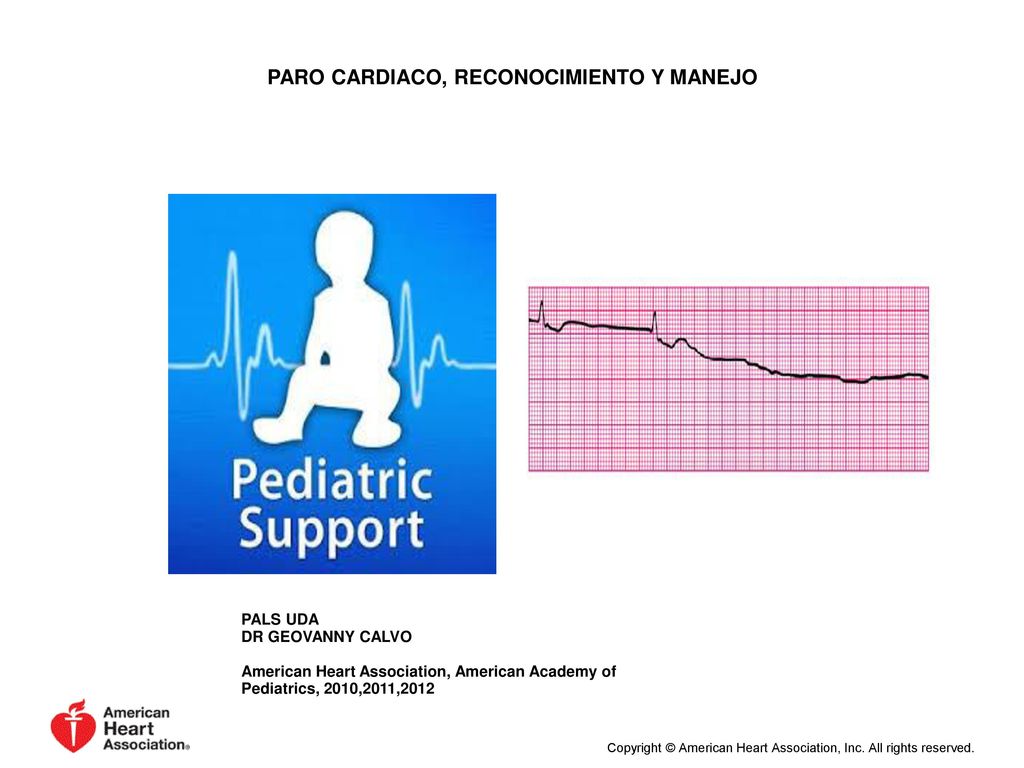 PARO CARDIACO, RECONOCIMIENTO Y MANEJO

Pediatric Support

PALS UDA
DR GEOVANNY CALVO

American Heart Association, American Academy of Pediatrics, 2010,2011,2012

American Heart Association®

Copyright © American Heart Association, Inc. All rights reserved.